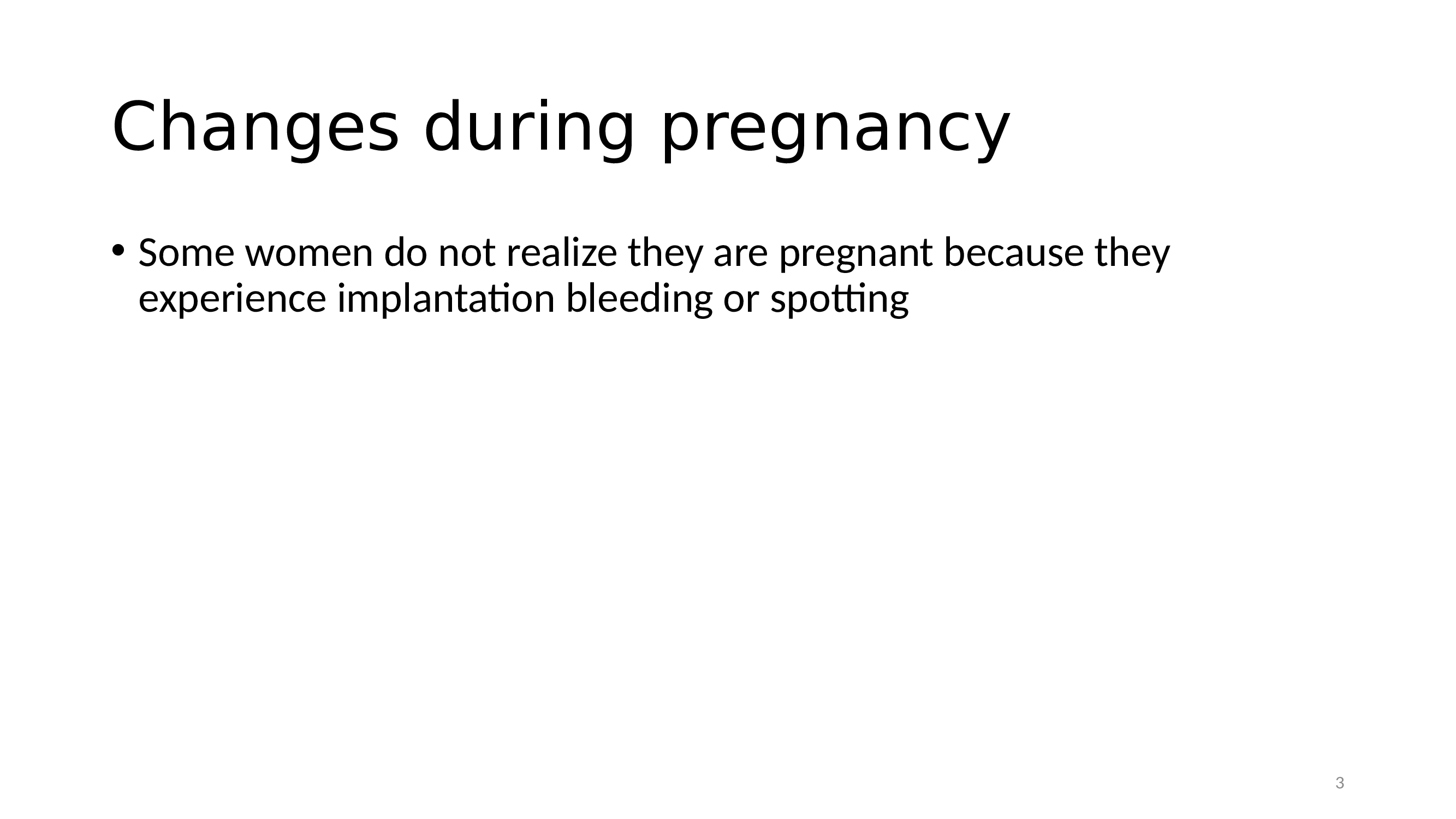 Changes during pregnancy

• Some women do not realize they are pregnant because they experience implantation bleeding or spotting

3